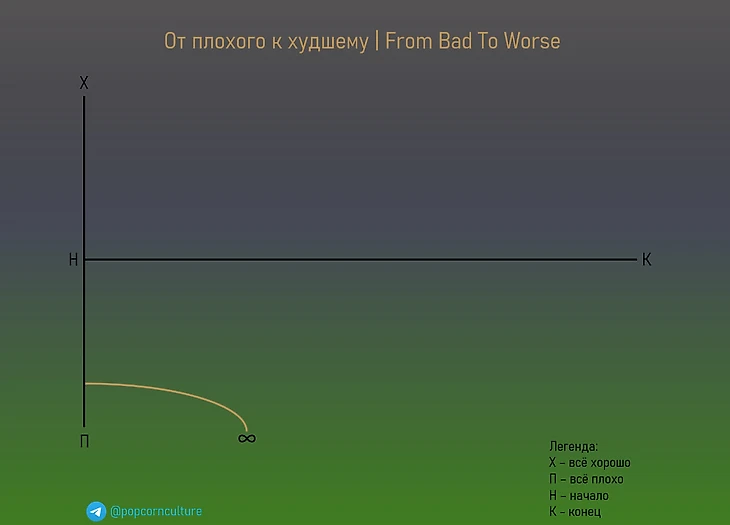 От плохого к худшему | From Bad To Worse

Х

Н

К

П

$\infty$

Легенда:
Х – всё хорошо
П – всё плохо
Н – начало
К – конец

@popcornculture